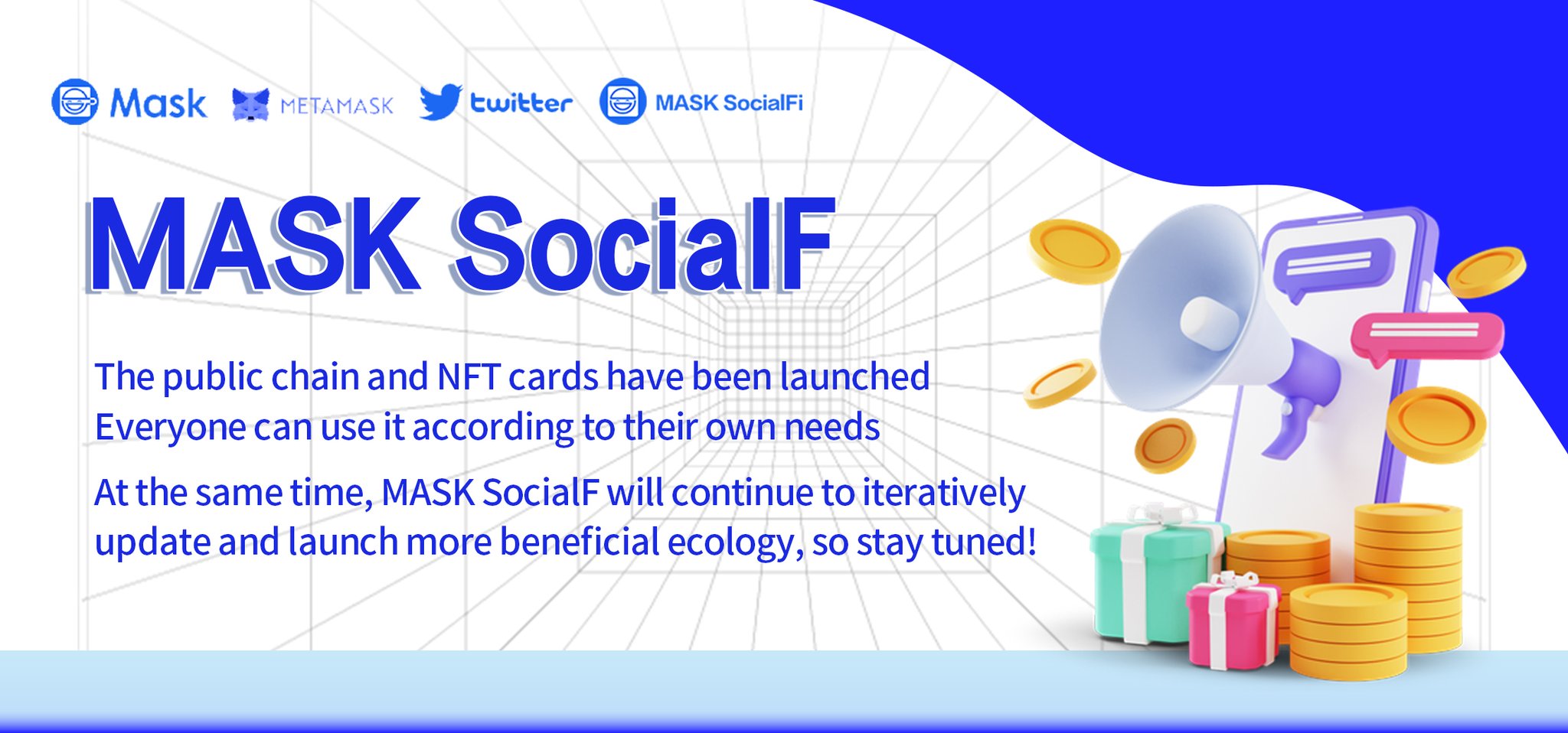 Mask METAMASK twitter MASK SocialFi

MASK SocialF

The public chain and NFT cards have been launched
Everyone can use it according to their own needs

At the same time, MASK SocialF will continue to iteratively update and launch more beneficial ecology, so stay tuned!